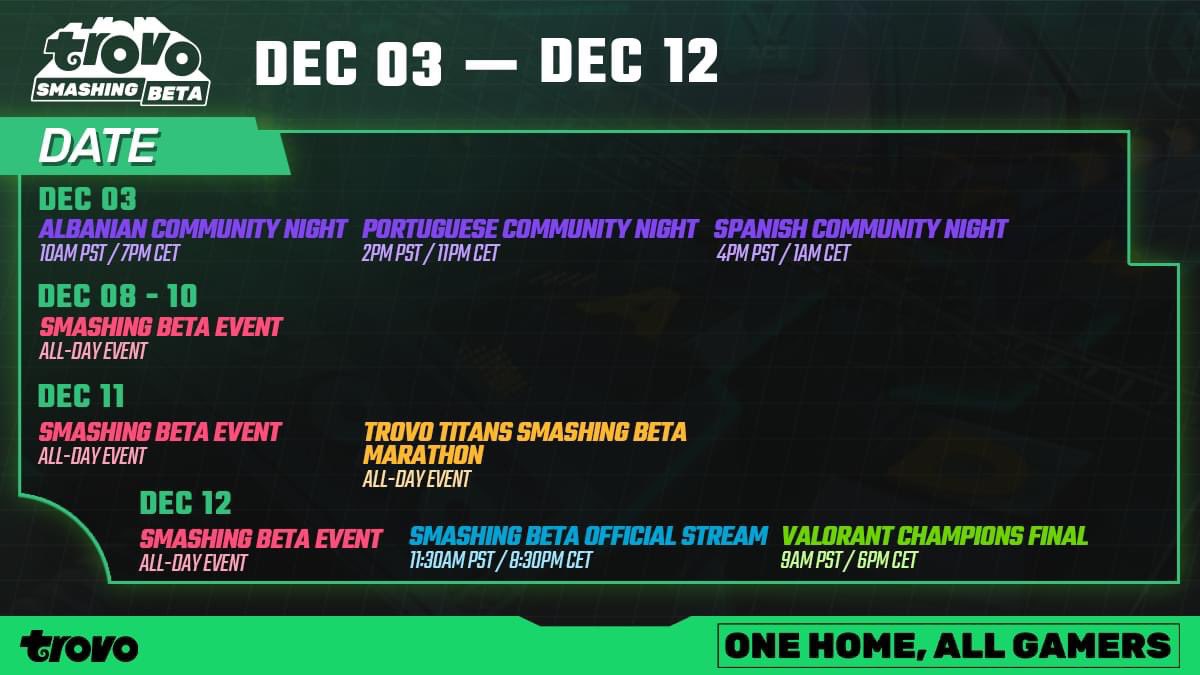 trovo
SMASHING BETA

DEC 03 — DEC 12

DATE

DEC 03
ALBANIAN COMMUNITY NIGHT
10AM PST / 7PM CET
PORTUGUESE COMMUNITY NIGHT
2PM PST / 11PM CET
SPANISH COMMUNITY NIGHT
4PM PST / 1AM CET

DEC 08 - 10
SMASHING BETA EVENT
ALL-DAY EVENT

DEC 11
SMASHING BETA EVENT
ALL-DAY EVENT
TROVO TITANS SMASHING BETA MARATHON
ALL-DAY EVENT

DEC 12
SMASHING BETA EVENT
ALL-DAY EVENT
SMASHING BETA OFFICIAL STREAM
11:30AM PST / 8:30PM CET
VALORANT CHAMPIONS FINAL
9AM PST / 6PM CET

trovo

ONE HOME, ALL GAMERS